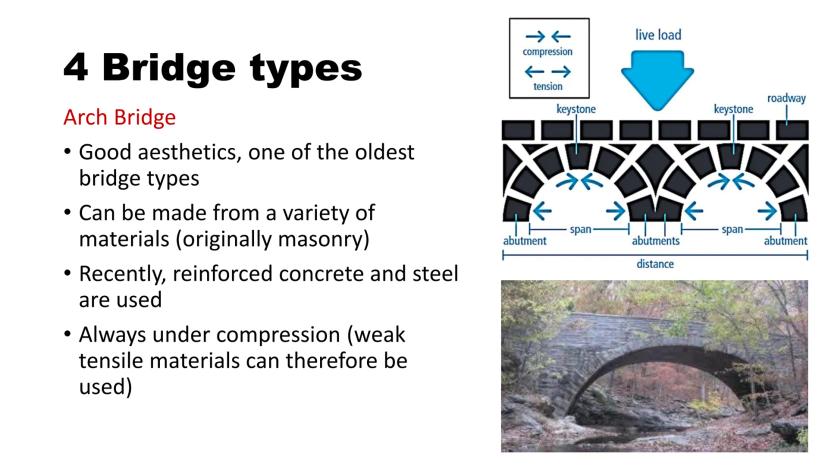 4 Bridge types

Arch Bridge

• Good aesthetics, one of the oldest bridge types
• Can be made from a variety of materials (originally masonry)
• Recently, reinforced concrete and steel are used
• Always under compression (weak tensile materials can therefore be used)

compression
tension
live load
keystone
keystone
roadway
abutment
span
abutments
span
abutment
distance